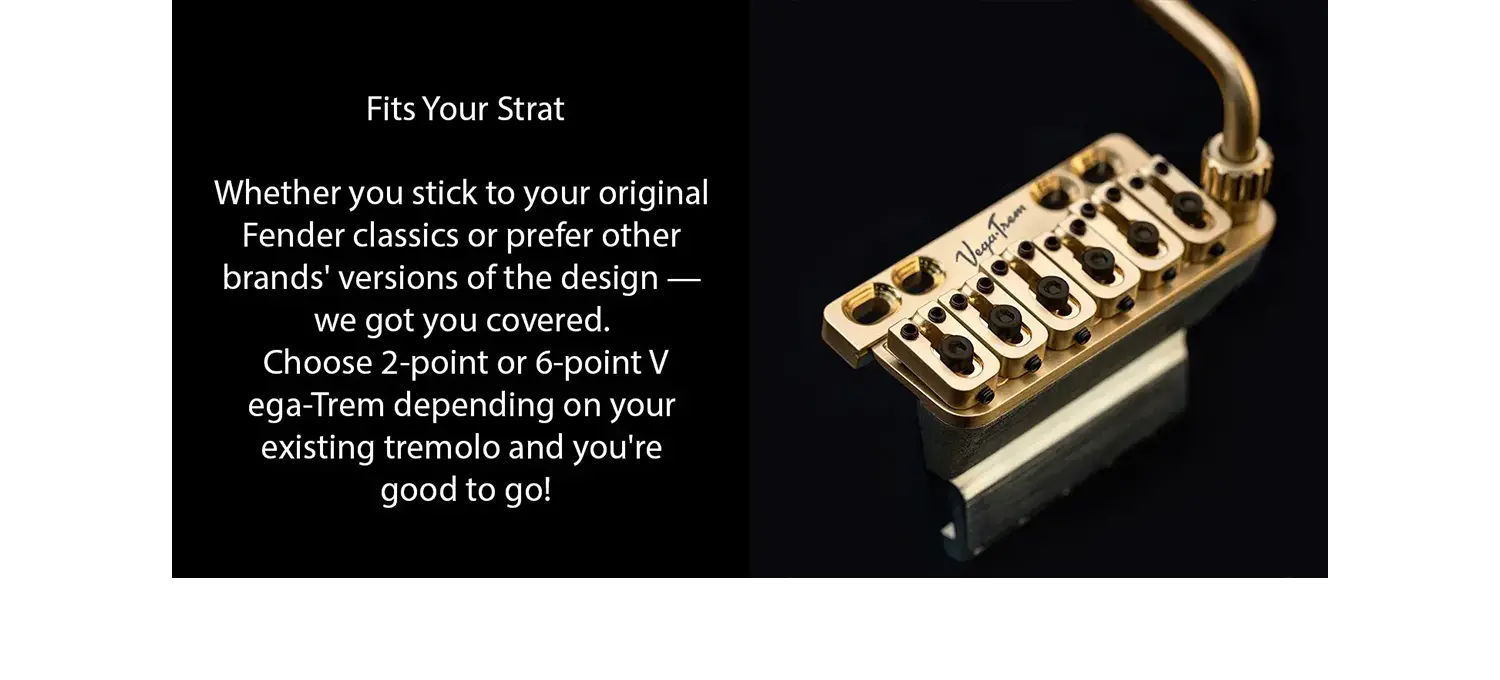 Fits Your Strat

Whether you stick to your original Fender classics or prefer other brands' versions of the design — we got you covered. Choose 2-point or 6-point V ega-Trem depending on your existing tremolo and you're good to go!

VegaTrem